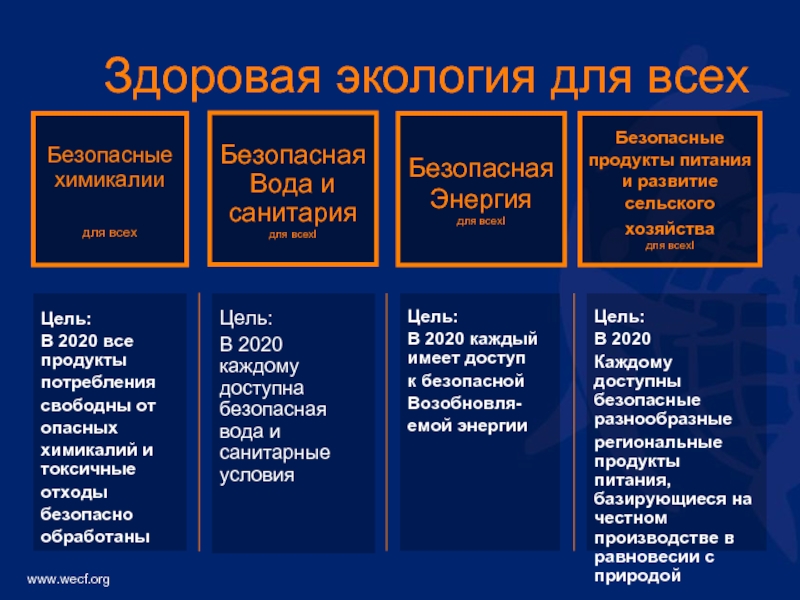 Здоровая экология для всех

Безопасные химикалии

для всех

Безопасная Вода и санитария

для всех!

Безопасная Энергия

для всех!

Безопасные продукты питания и развитие сельского хозяйства

для всех!

Цель:
В 2020 все продукты потребления свободны от опасных химикалий и токсичные отходы безопасно обработаны

Цель:
В 2020 каждому доступна безопасная вода и санитарные условия

Цель:
В 2020 каждый имеет доступ к безопасной Возобновляемой энергии

Цель:
В 2020
Каждому доступны безопасные разнообразные региональные продукты питания, базирующиеся на честном производстве в равновесии с природой

www.wecf.org